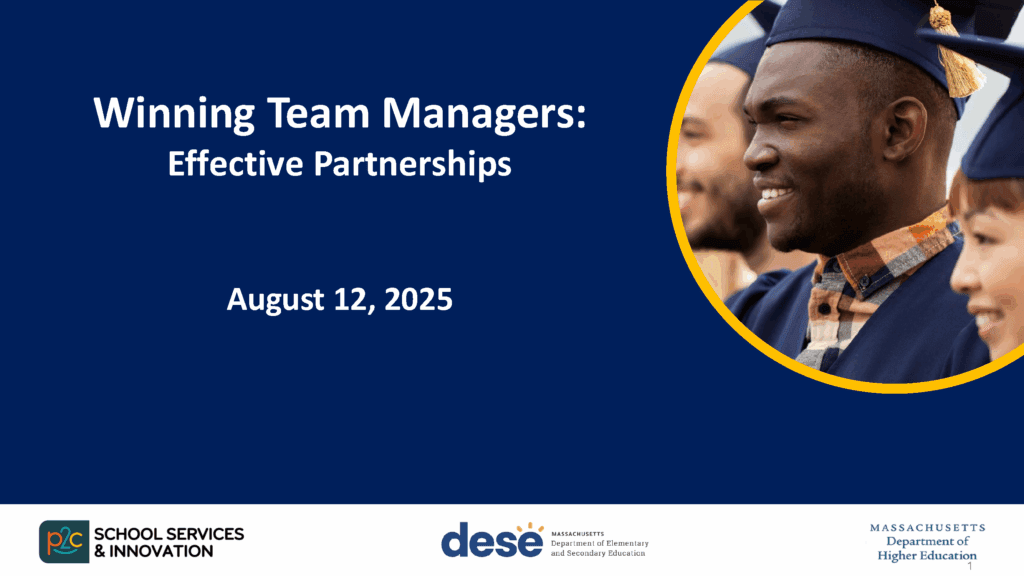 Winning Team Managers:
Effective Partnerships

August 12, 2025

p2c SCHOOL SERVICES & INNOVATION

dese MASSACHUSETTS Department of Elementary and Secondary Education

MASSACHUSETTS Department of Higher Education

1